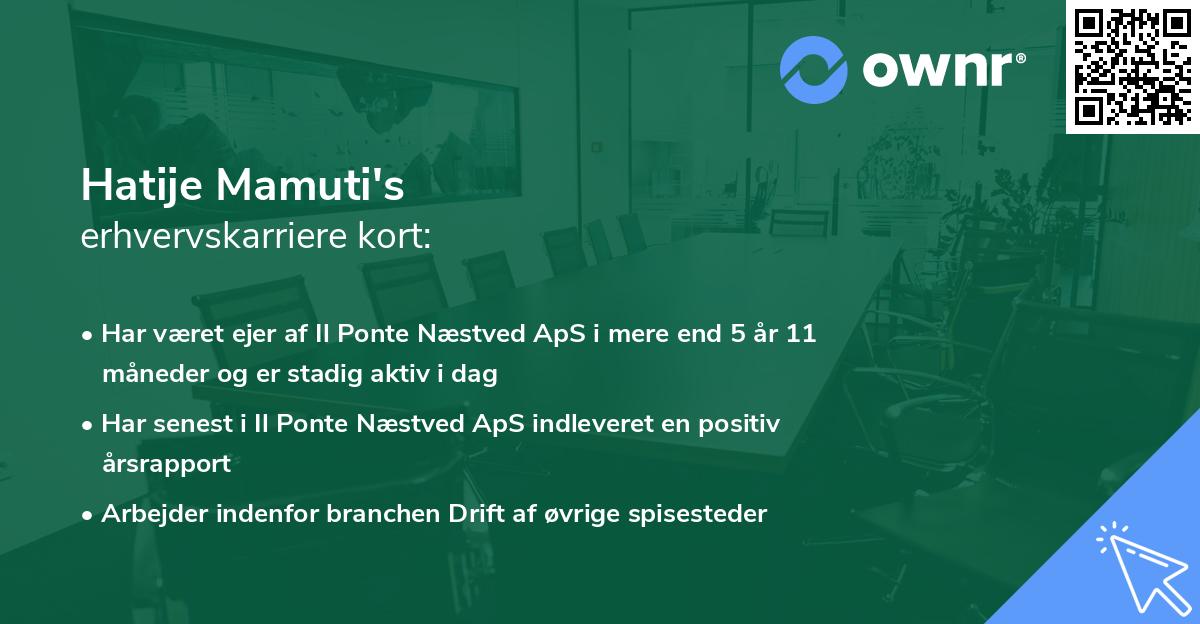 ownr®

Hatije Mamuti's
erhvervskarriere kort:

• Har været ejer af Il Ponte Næstved ApS i mere end 5 år 11 måneder og er stadig aktiv i dag

• Har senest i Il Ponte Næstved ApS indleveret en positiv årsrapport

• Arbejder indenfor branchen Drift af øvrige spisesteder